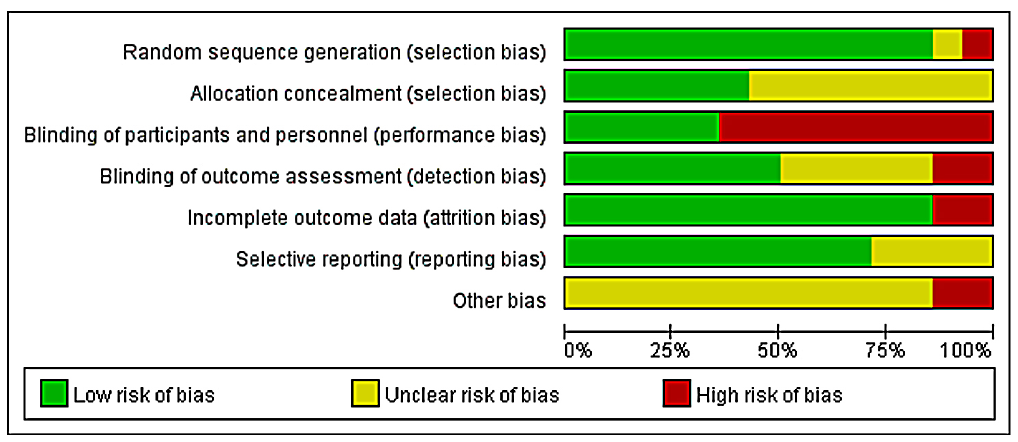 Random sequence generation (selection bias)
Allocation concealment (selection bias)
Blinding of participants and personnel (performance bias)
Blinding of outcome assessment (detection bias)
Incomplete outcome data (attrition bias)
Selective reporting (reporting bias)
Other bias

0% 25% 50% 75% 100%

Low risk of bias
Unclear risk of bias
High risk of bias